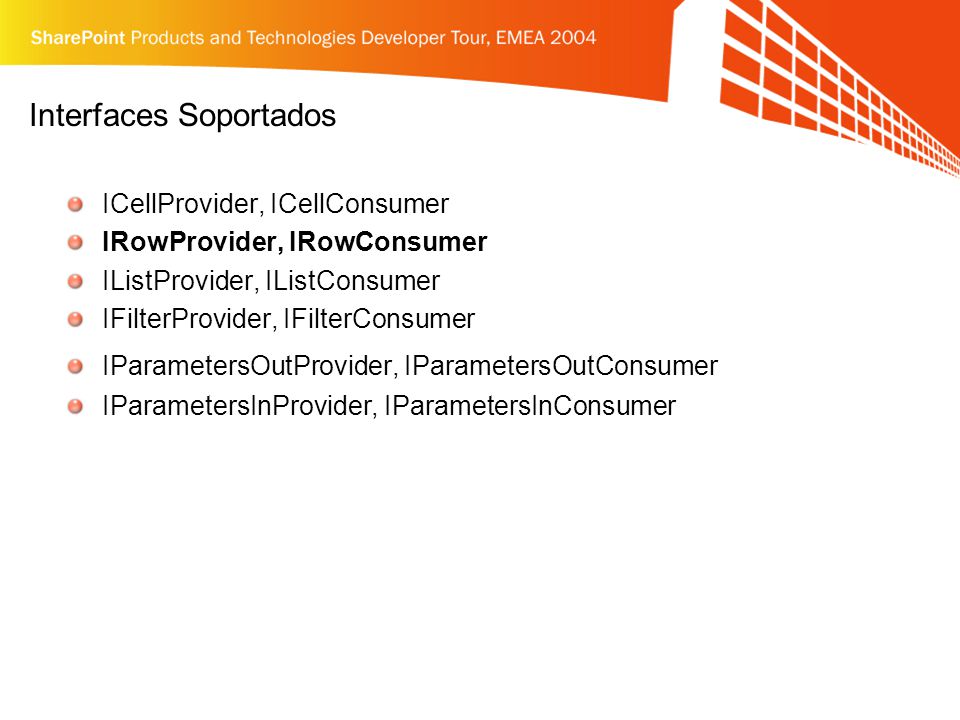 SharePoint Products and Technologies Developer Tour, EMEA 2004

Interfaces Soportados

ICellProvider, ICellConsumer
IRowProvider, IRowConsumer
IListProvider, IListConsumer
IFilterProvider, IFilterConsumer
IParametersOutProvider, IParametersOutConsumer
IParametersInProvider, IParametersInConsumer